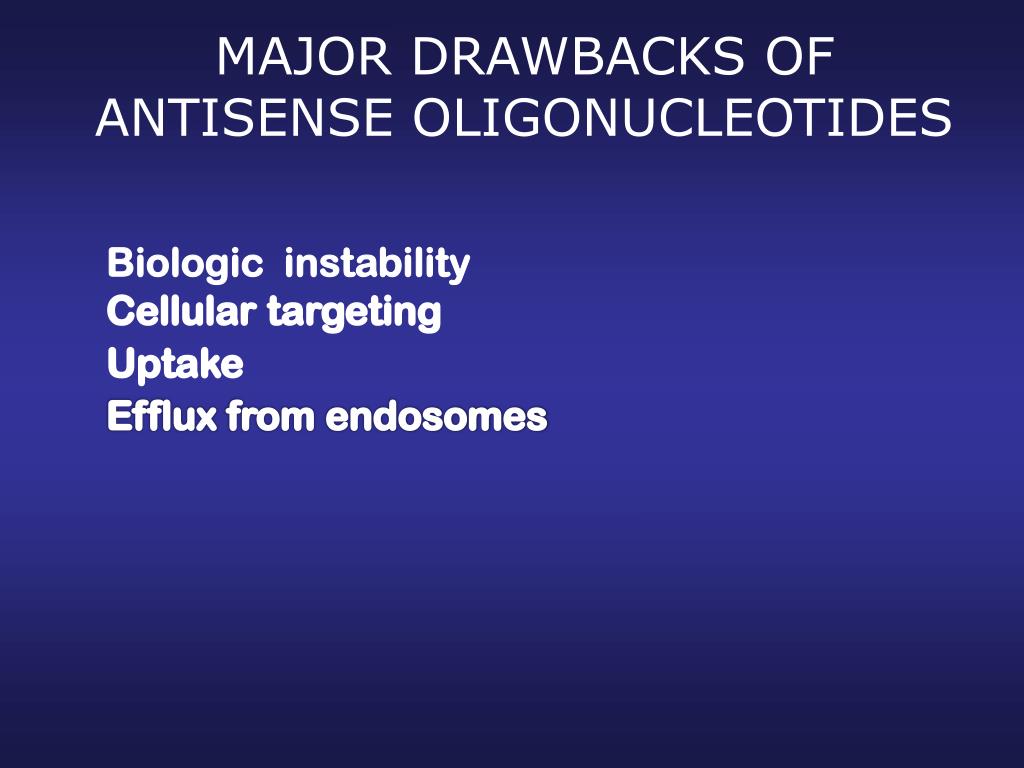 MAJOR DRAWBACKS OF ANTISENSE OLIGONUCLEOTIDES

Biologic instability
Cellular targeting
Uptake
Efflux from endosomes